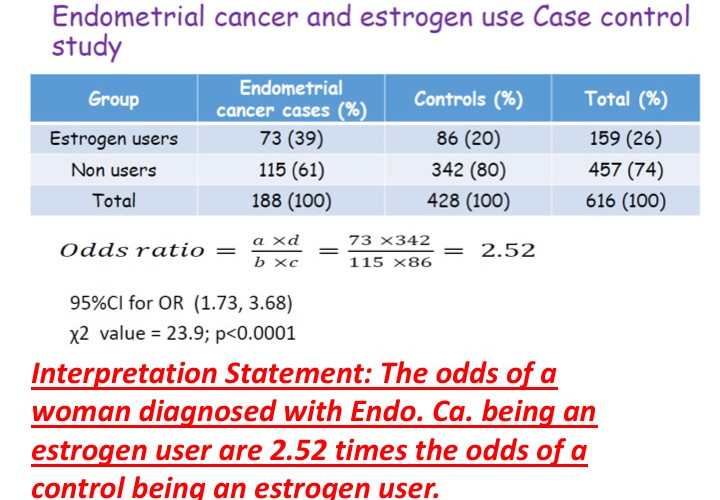 Endometrial cancer and estrogen use Case control study

| Group | Endometrial cancer cases (%) | Controls (%) | Total (%) |
|---|---|---|---|
| Estrogen users | 73 (39) | 86 (20) | 159 (26) |
| Non users | 115 (61) | 342 (80) | 457 (74) |
| Total | 188 (100) | 428 (100) | 616 (100) |

$Odds\ ratio = \frac{a \times d}{b \times c} = \frac{73 \times 342}{115 \times 86} = 2.52$

95%CI for OR (1.73, 3.68)
χ2 value = 23.9; p<0.0001

Interpretation Statement: The odds of a woman diagnosed with Endo. Ca. being an estrogen user are 2.52 times the odds of a control being an estrogen user.